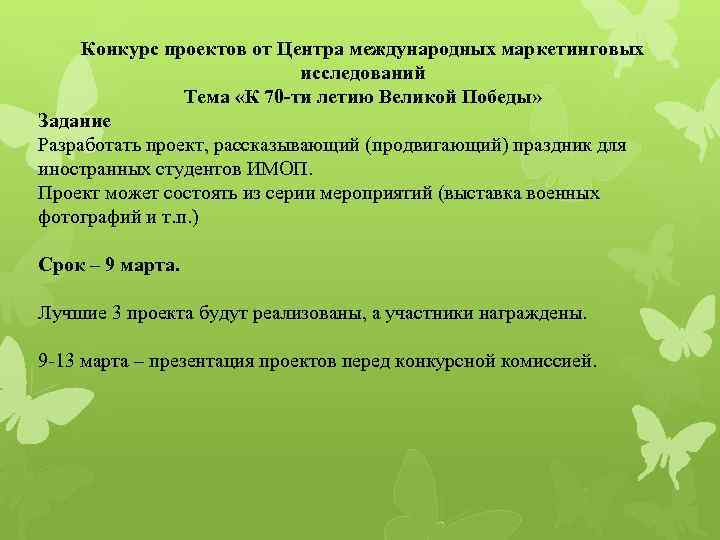 Конкурс проектов от Центра международных маркетинговых исследований
Тема «К 70-ти летию Великой Победы»

Задание
Разработать проект, рассказывающий (продвигающий) праздник для иностранных студентов ИМОП.
Проект может состоять из серии мероприятий (выставка военных фотографий и т.п.)

Срок – 9 марта.

Лучшие 3 проекта будут реализованы, а участники награждены.

9-13 марта – презентация проектов перед конкурсной комиссией.